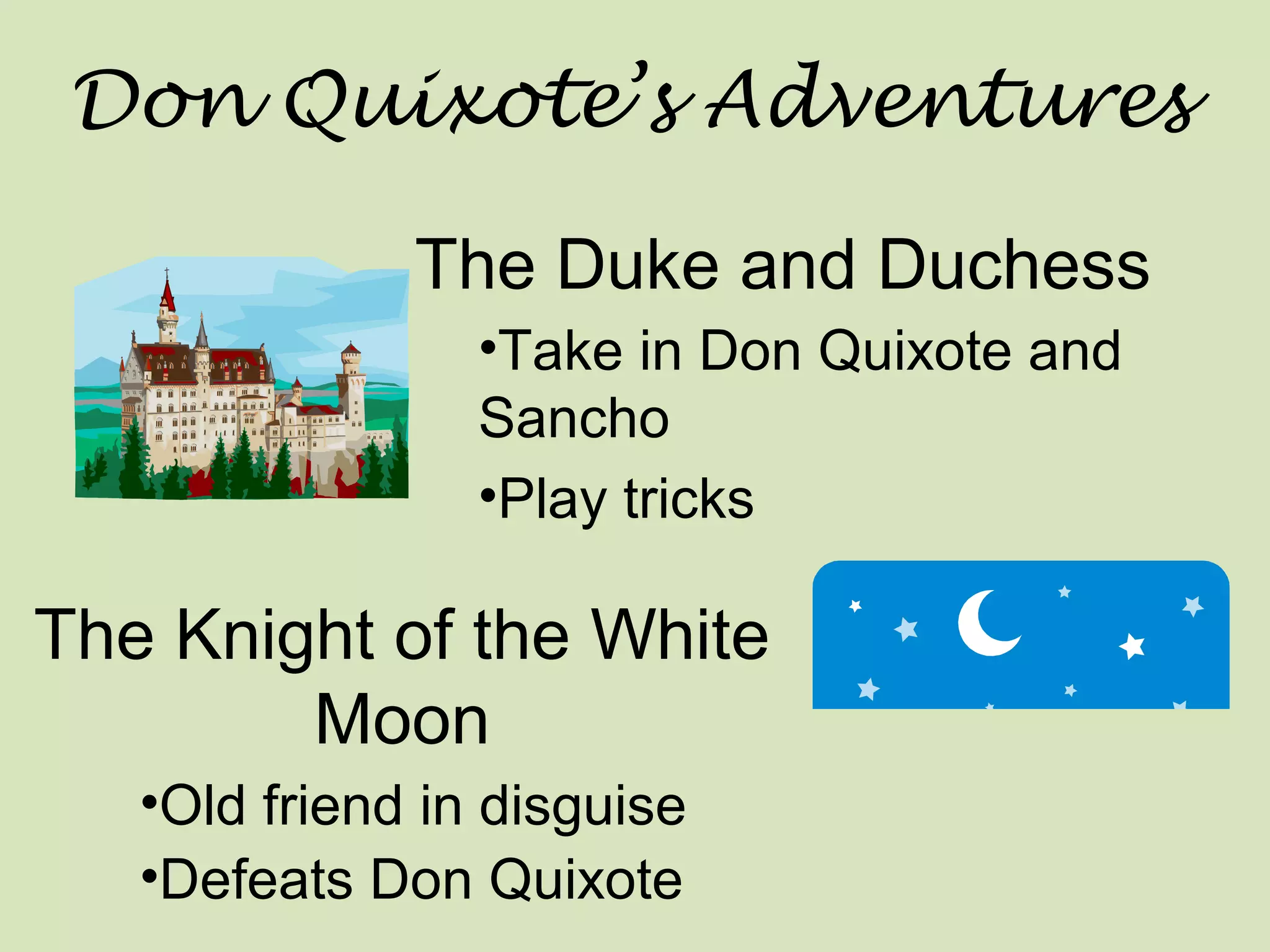 Don Quixote's Adventures

The Duke and Duchess

•Take in Don Quixote and Sancho

•Play tricks

The Knight of the White Moon

•Old friend in disguise

•Defeats Don Quixote